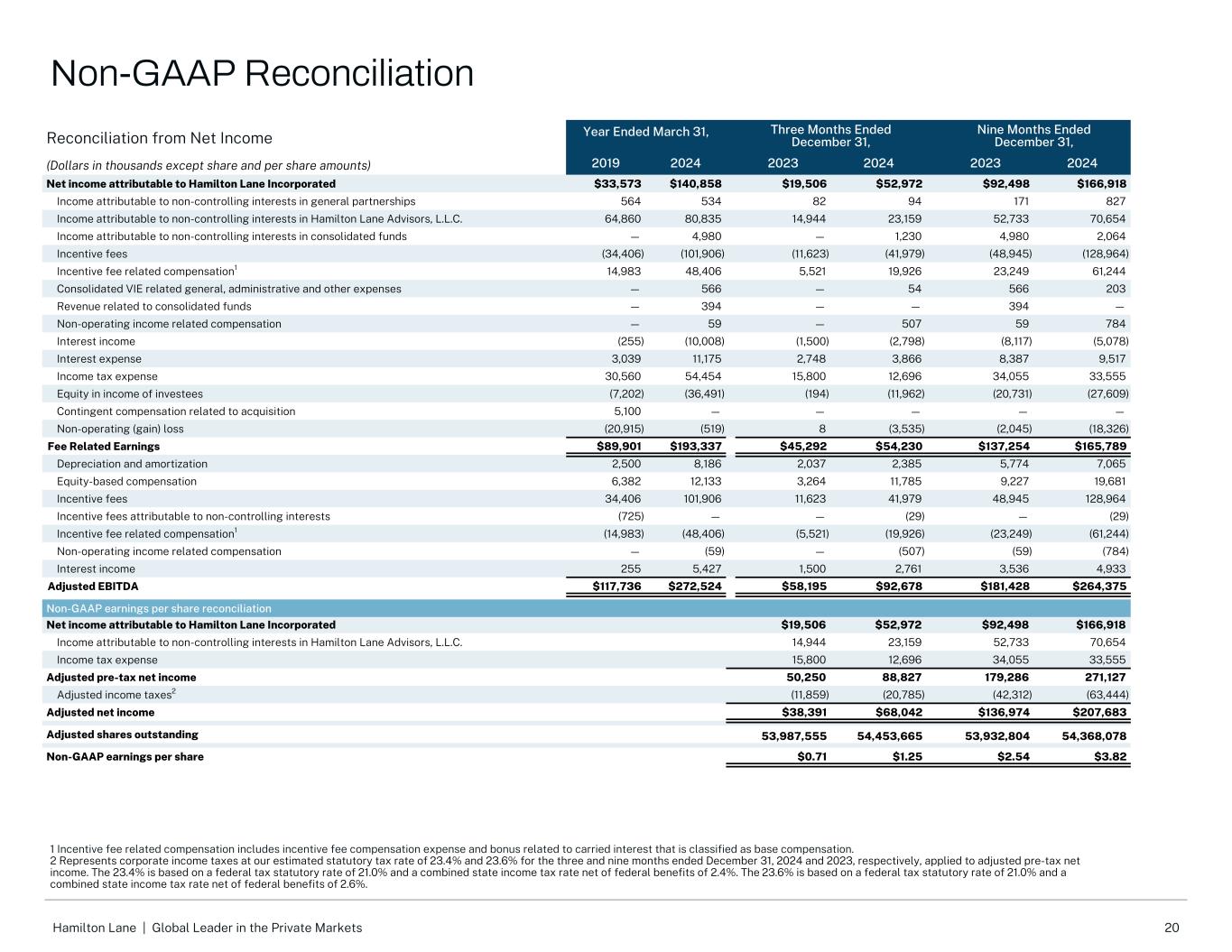 Non-GAAP Reconciliation

| Reconciliation from Net Income | Year Ended March 31, | | Three Months Ended December 31, | | Nine Months Ended December 31, | |
|---|---|---|---|---|---|---|
| (Dollars in thousands except share and per share amounts) | 2019 | 2024 | 2023 | 2024 | 2023 | 2024 |
| Net income attributable to Hamilton Lane Incorporated | $33,573 | $140,858 | $19,506 | $52,972 | $92,498 | $166,918 |
| Income attributable to non-controlling interests in general partnerships | 564 | 534 | 82 | 94 | 171 | 827 |
| Income attributable to non-controlling interests in Hamilton Lane Advisors, L.L.C. | 64,860 | 80,835 | 14,944 | 23,159 | 52,733 | 70,654 |
| Income attributable to non-controlling interests in consolidated funds | — | 4,980 | — | 1,230 | 4,980 | 2,064 |
| Incentive fees | (34,406) | (101,906) | (11,623) | (41,979) | (48,945) | (128,964) |
| Incentive fee related compensation$^1$ | 14,983 | 48,406 | 5,521 | 19,926 | 23,249 | 61,244 |
| Consolidated VIE related general, administrative and other expenses | — | 566 | — | 54 | 566 | 203 |
| Revenue related to consolidated funds | — | 394 | — | — | 394 | — |
| Non-operating income related compensation | — | 59 | — | 507 | 59 | 784 |
| Interest income | (255) | (10,008) | (1,500) | (2,798) | (8,117) | (5,078) |
| Interest expense | 3,039 | 11,175 | 2,748 | 3,866 | 8,387 | 9,517 |
| Income tax expense | 30,560 | 54,454 | 15,800 | 12,696 | 34,055 | 33,555 |
| Equity in income of investees | (7,202) | (36,491) | (194) | (11,962) | (20,731) | (27,609) |
| Contingent compensation related to acquisition | 5,100 | — | — | — | — | — |
| Non-operating (gain) loss | (20,915) | (519) | 8 | (3,535) | (2,045) | (18,326) |
| Fee Related Earnings | $89,901 | $193,337 | $45,292 | $54,230 | $137,254 | $165,789 |
| Depreciation and amortization | 2,500 | 8,186 | 2,037 | 2,385 | 5,774 | 7,065 |
| Equity-based compensation | 6,382 | 12,133 | 3,264 | 11,785 | 9,227 | 19,681 |
| Incentive fees | 34,406 | 101,906 | 11,623 | 41,979 | 48,945 | 128,964 |
| Incentive fees attributable to non-controlling interests | (725) | — | — | (29) | — | (29) |
| Incentive fee related compensation$^1$ | (14,983) | (48,406) | (5,521) | (19,926) | (23,249) | (61,244) |
| Non-operating income related compensation | — | (59) | — | (507) | (59) | (784) |
| Interest income | 255 | 5,427 | 1,500 | 2,761 | 3,536 | 4,933 |
| Adjusted EBITDA | $117,736 | $272,524 | $58,195 | $92,678 | $181,428 | $264,375 |
| Non-GAAP earnings per share reconciliation | | | | | | |
| Net income attributable to Hamilton Lane Incorporated | | | $19,506 | $52,972 | $92,498 | $166,918 |
| Income attributable to non-controlling interests in Hamilton Lane Advisors, L.L.C. | | | 14,944 | 23,159 | 52,733 | 70,654 |
| Income tax expense | | | 15,800 | 12,696 | 34,055 | 33,555 |
| Adjusted pre-tax net income | | | 50,250 | 88,827 | 179,286 | 271,127 |
| Adjusted income taxes$^2$ | | | (11,859) | (20,785) | (42,312) | (63,444) |
| Adjusted net income | | | $38,391 | $68,042 | $136,974 | $207,683 |
| Adjusted shares outstanding | | | 53,987,555 | 54,453,665 | 53,932,804 | 54,368,078 |
| Non-GAAP earnings per share | | | $0.71 | $1.25 | $2.54 | $3.82 |

1 Incentive fee related compensation includes incentive fee compensation expense and bonus related to carried interest that is classified as base compensation.
2 Represents corporate income taxes at our estimated statutory tax rate of 23.4% and 23.6% for the three and nine months ended December 31, 2024 and 2023, respectively, applied to adjusted pre-tax net income. The 23.4% is based on a federal tax statutory rate of 21.0% and a combined state income tax rate net of federal benefits of 2.4%. The 23.6% is based on a federal tax statutory rate of 21.0% and a combined state income tax rate net of federal benefits of 2.6%.

Hamilton Lane | Global Leader in the Private Markets 20